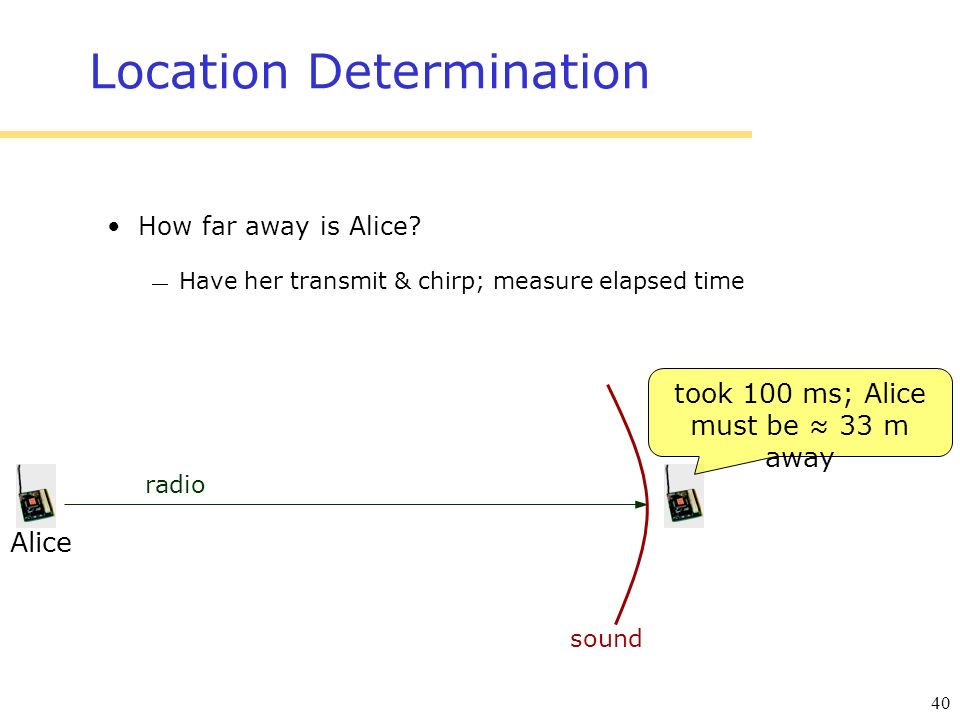 Location Determination

• How far away is Alice?

— Have her transmit & chirp; measure elapsed time

took 100 ms; Alice must be ≈ 33 m away

radio

Alice

sound

40